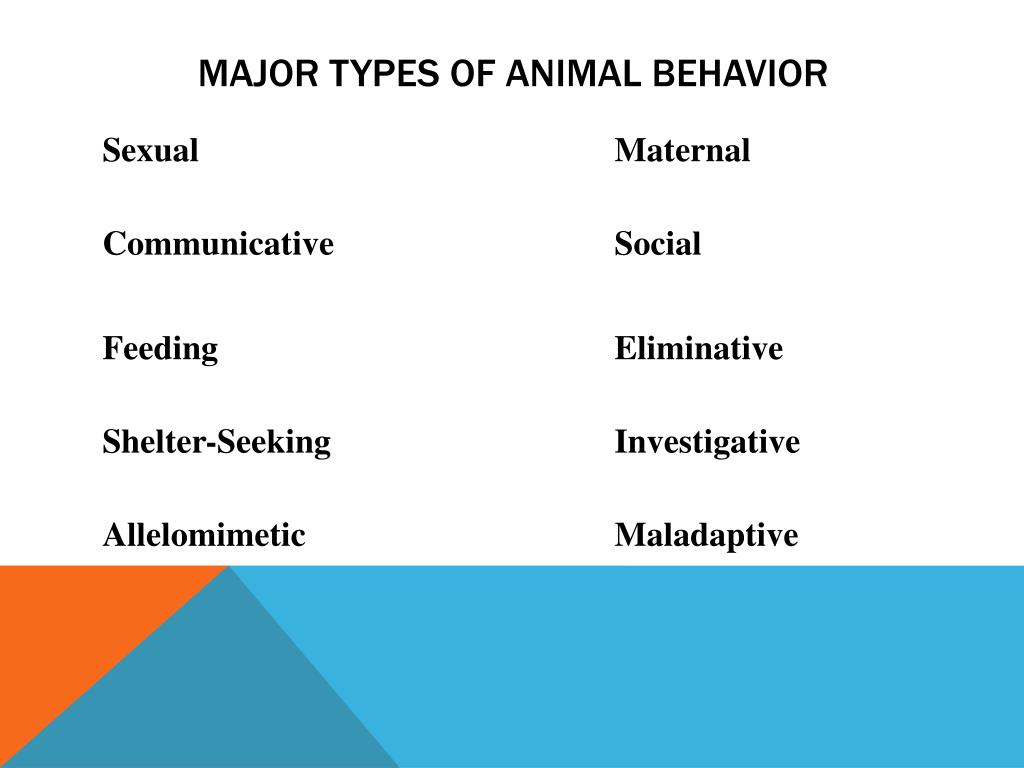 MAJOR TYPES OF ANIMAL BEHAVIOR

Sexual

Communicative

Feeding

Shelter-Seeking

Allelomimetic

Maternal

Social

Eliminative

Investigative

Maladaptive